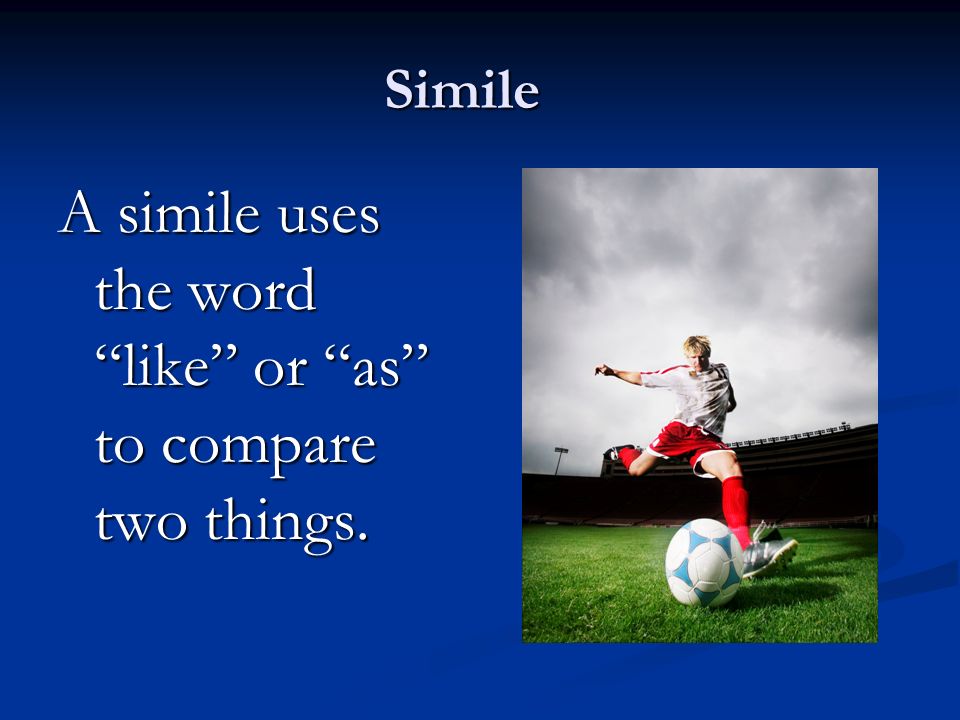 Simile

A simile uses the word “like” or “as” to compare two things.